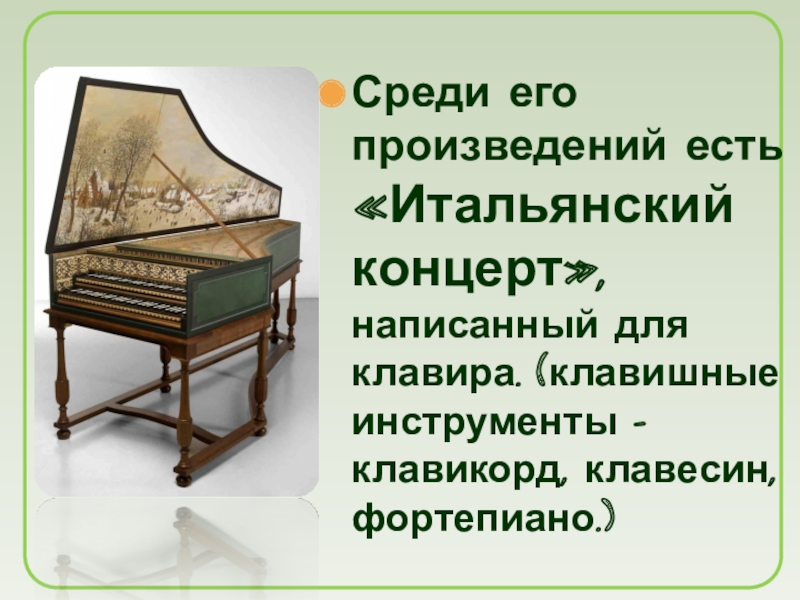 Среди его произведений есть «Итальянский концерт», написанный для клавира. (клавишные инструменты - клавикорд, клавесин, фортепиано.)